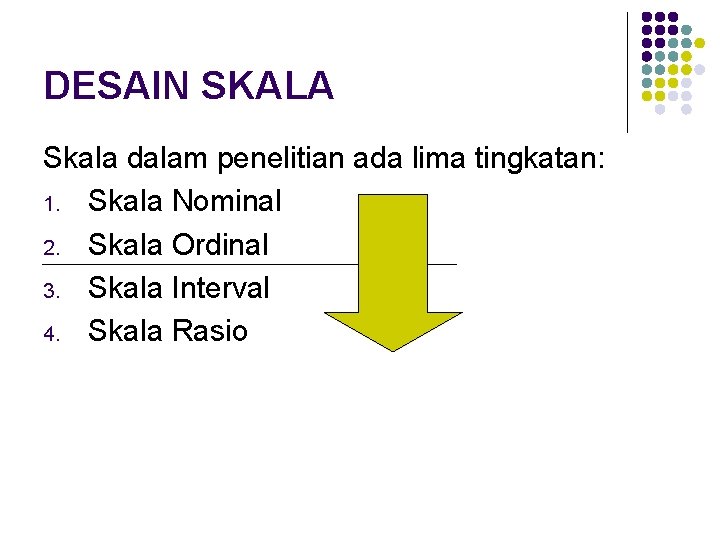 DESAIN SKALA

Skala dalam penelitian ada lima tingkatan:

1. Skala Nominal
2. Skala Ordinal
3. Skala Interval
4. Skala Rasio